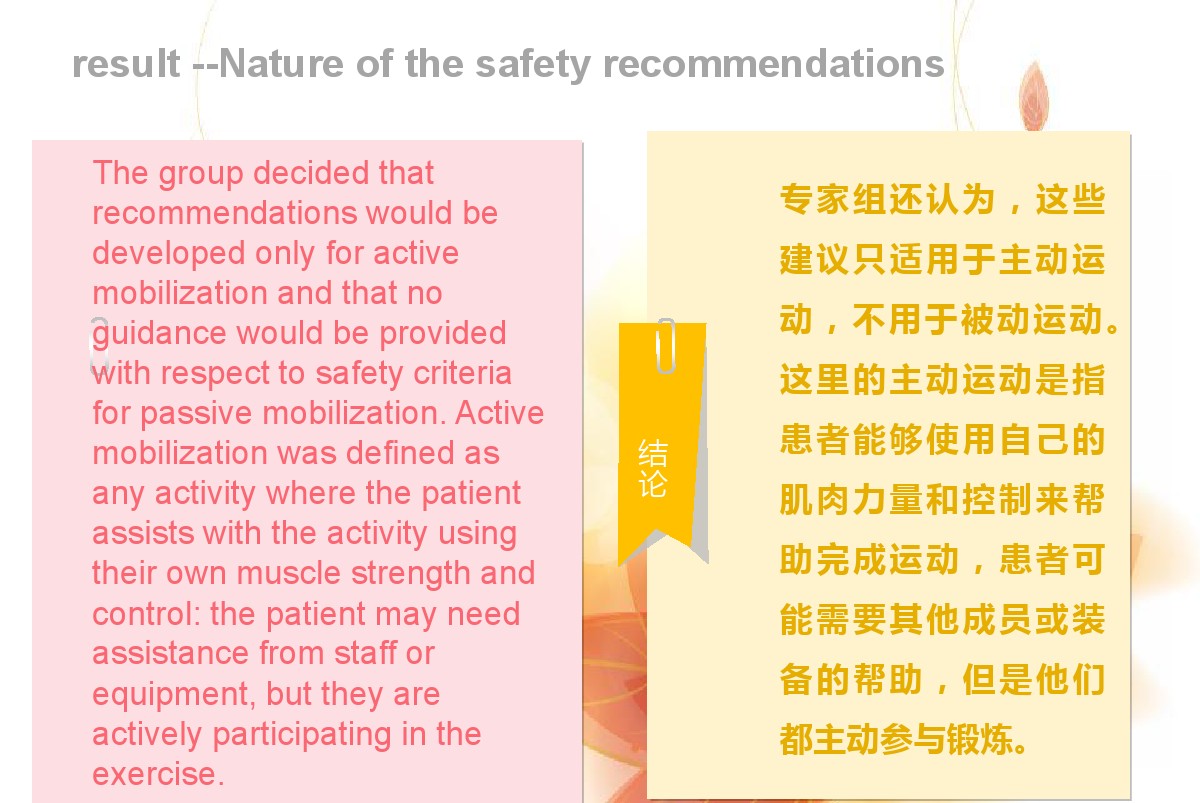 result --Nature of the safety recommendations

The group decided that recommendations would be developed only for active mobilization and that no guidance would be provided with respect to safety criteria for passive mobilization. Active mobilization was defined as any activity where the patient assists with the activity using their own muscle strength and control: the patient may need assistance from staff or equipment, but they are actively participating in the exercise.

结论

专家组还认为，这些建议只适用于主动运动，不用于被动运动。这里的主动运动是指患者能够使用自己的肌肉力量和控制来帮助完成运动，患者可能需要其他成员或装备的帮助，但是他们都主动参与锻炼。